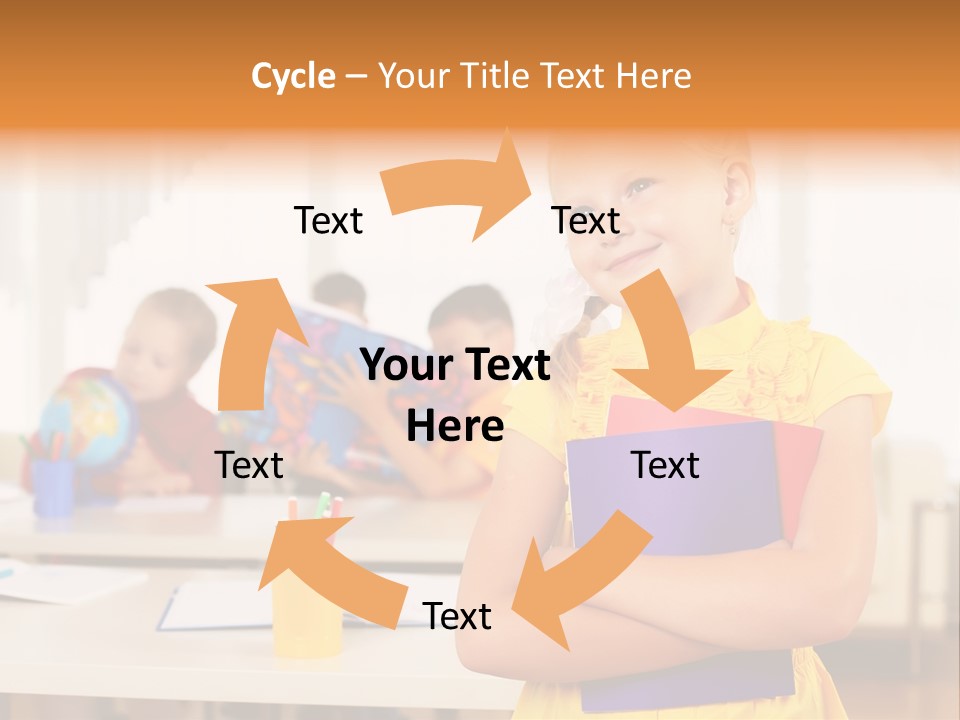 Cycle – Your Title Text Here

Text

Text

Your Text Here

Text

Text

Text